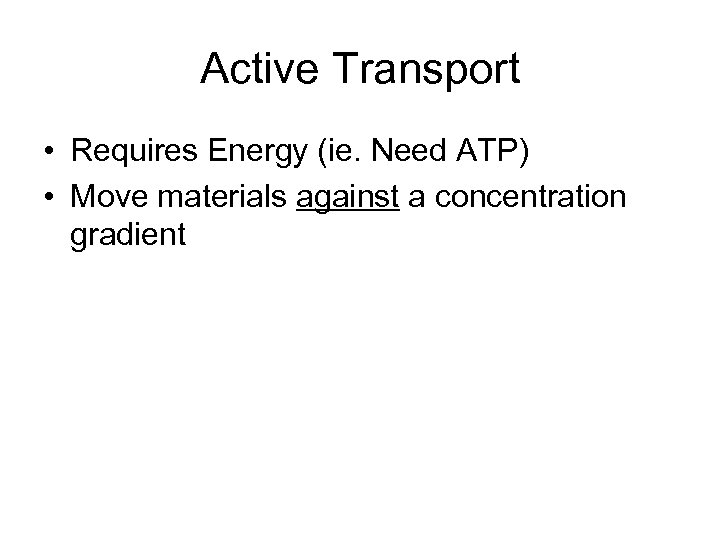 Active Transport

• Requires Energy (ie. Need ATP)
• Move materials against a concentration gradient